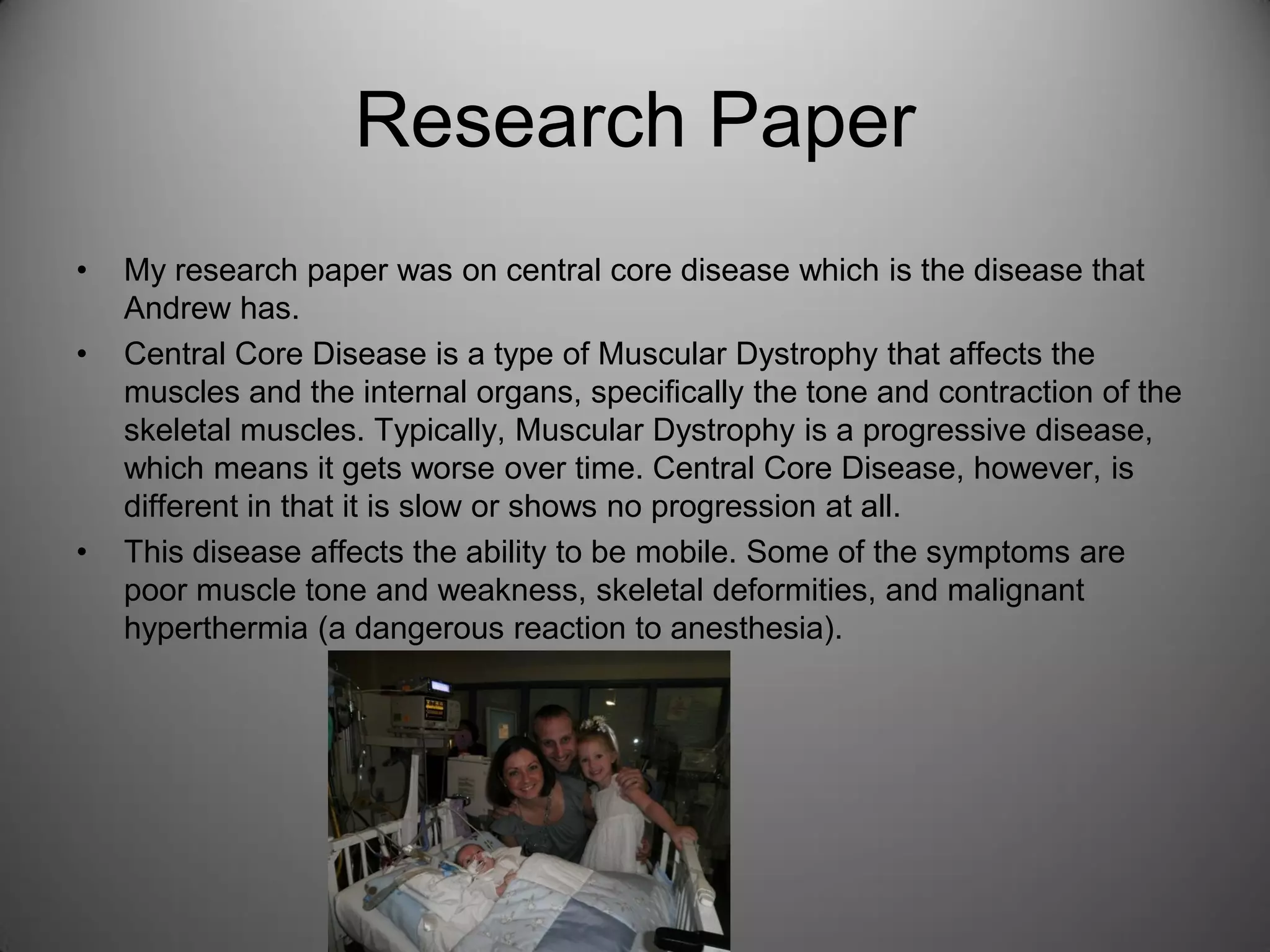 Research Paper

• My research paper was on central core disease which is the disease that Andrew has.

• Central Core Disease is a type of Muscular Dystrophy that affects the muscles and the internal organs, specifically the tone and contraction of the skeletal muscles. Typically, Muscular Dystrophy is a progressive disease, which means it gets worse over time. Central Core Disease, however, is different in that it is slow or shows no progression at all.

• This disease affects the ability to be mobile. Some of the symptoms are poor muscle tone and weakness, skeletal deformities, and malignant hyperthermia (a dangerous reaction to anesthesia).